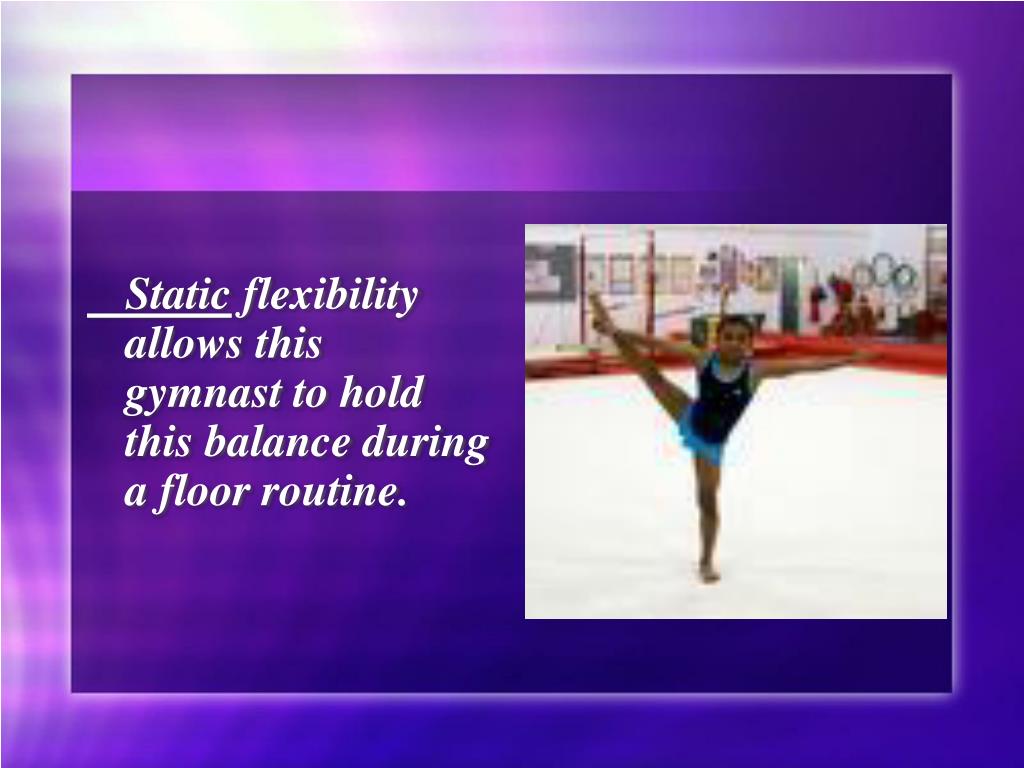 Static flexibility allows this gymnast to hold this balance during a floor routine.